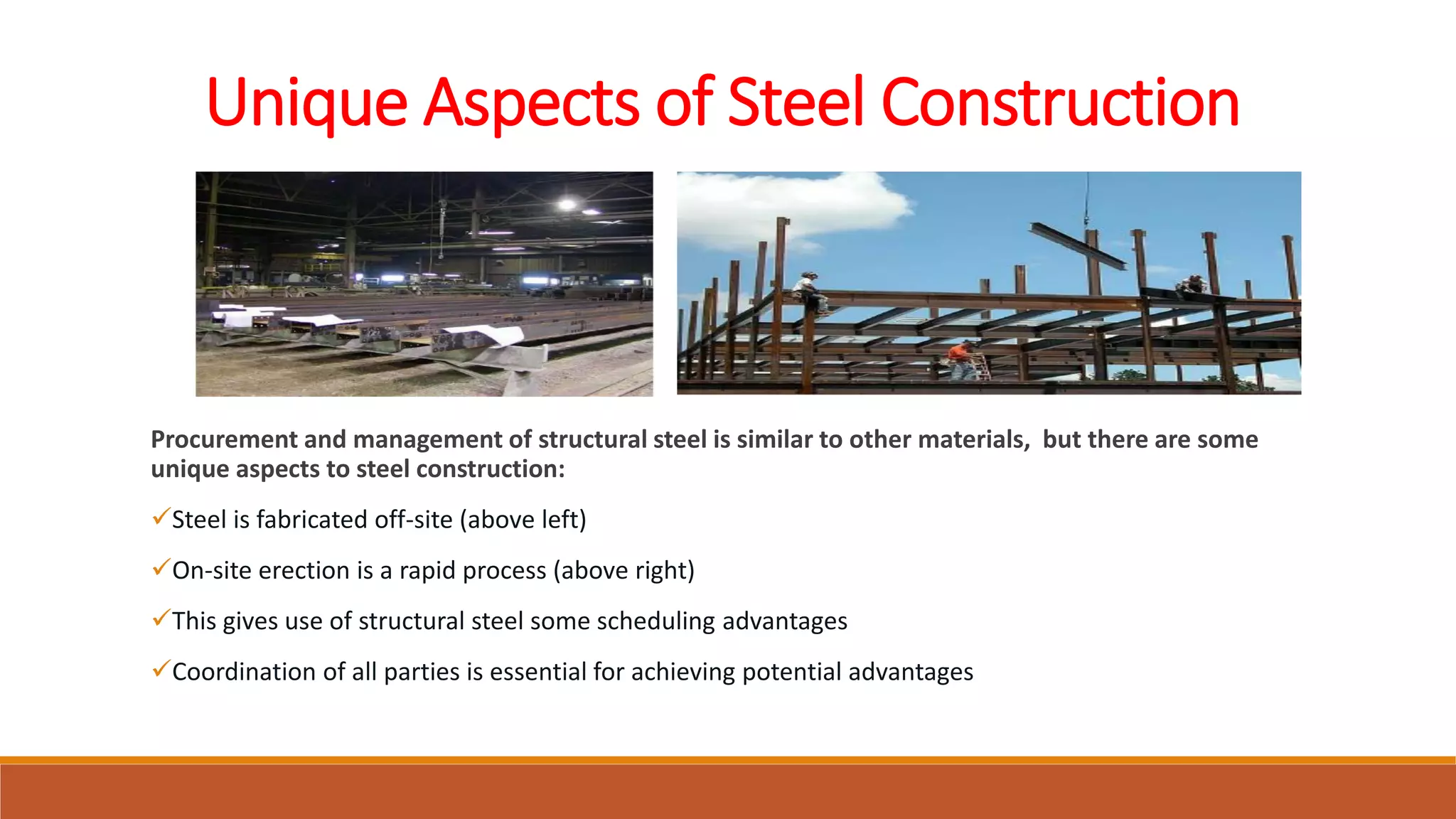 Unique Aspects of Steel Construction

Procurement and management of structural steel is similar to other materials, but there are some unique aspects to steel construction:

✓Steel is fabricated off-site (above left)

✓On-site erection is a rapid process (above right)

✓This gives use of structural steel some scheduling advantages

✓Coordination of all parties is essential for achieving potential advantages